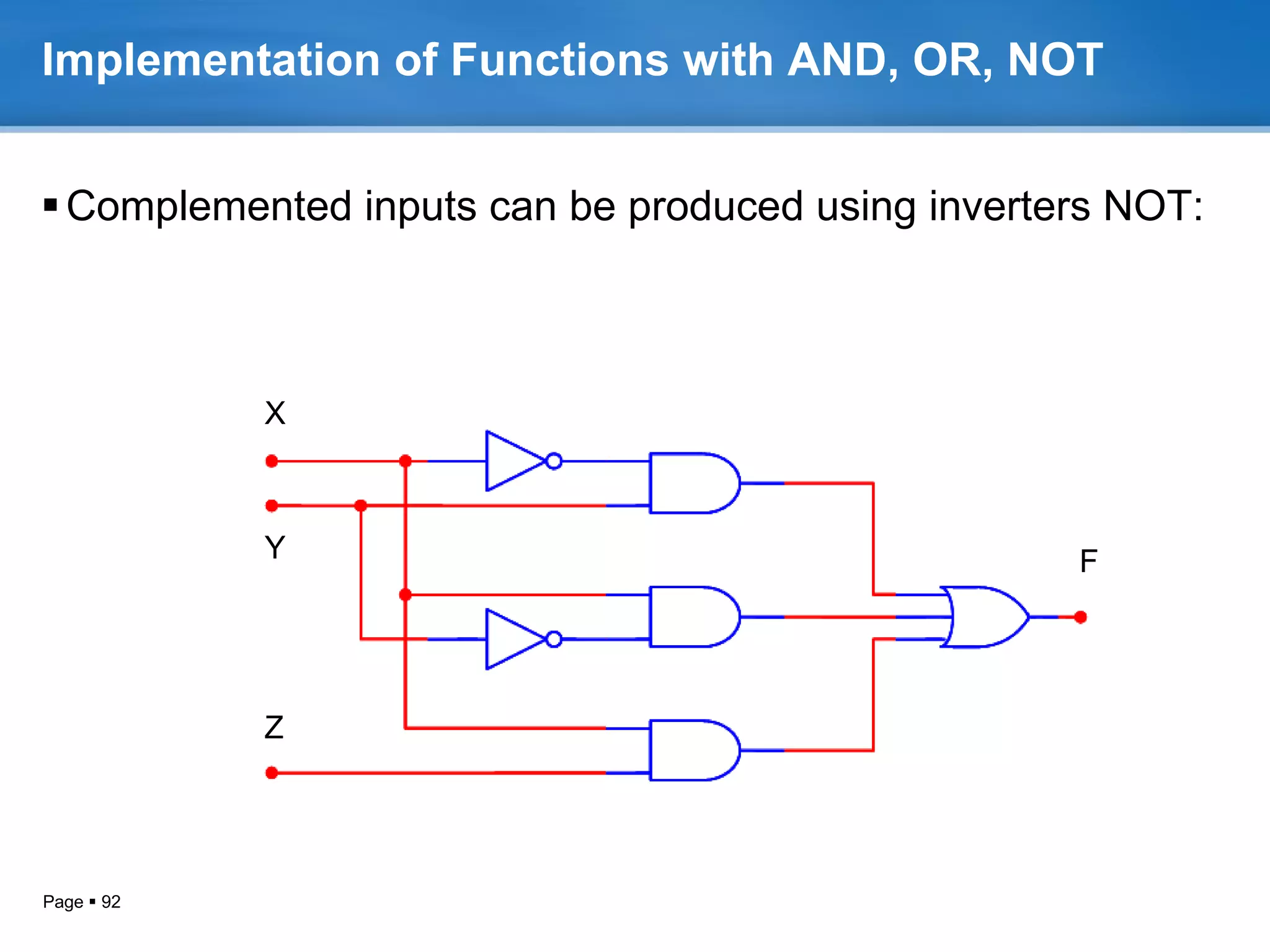 Implementation of Functions with AND, OR, NOT

▪ Complemented inputs can be produced using inverters NOT:

X

Y

Z

F

Page ▪ 92